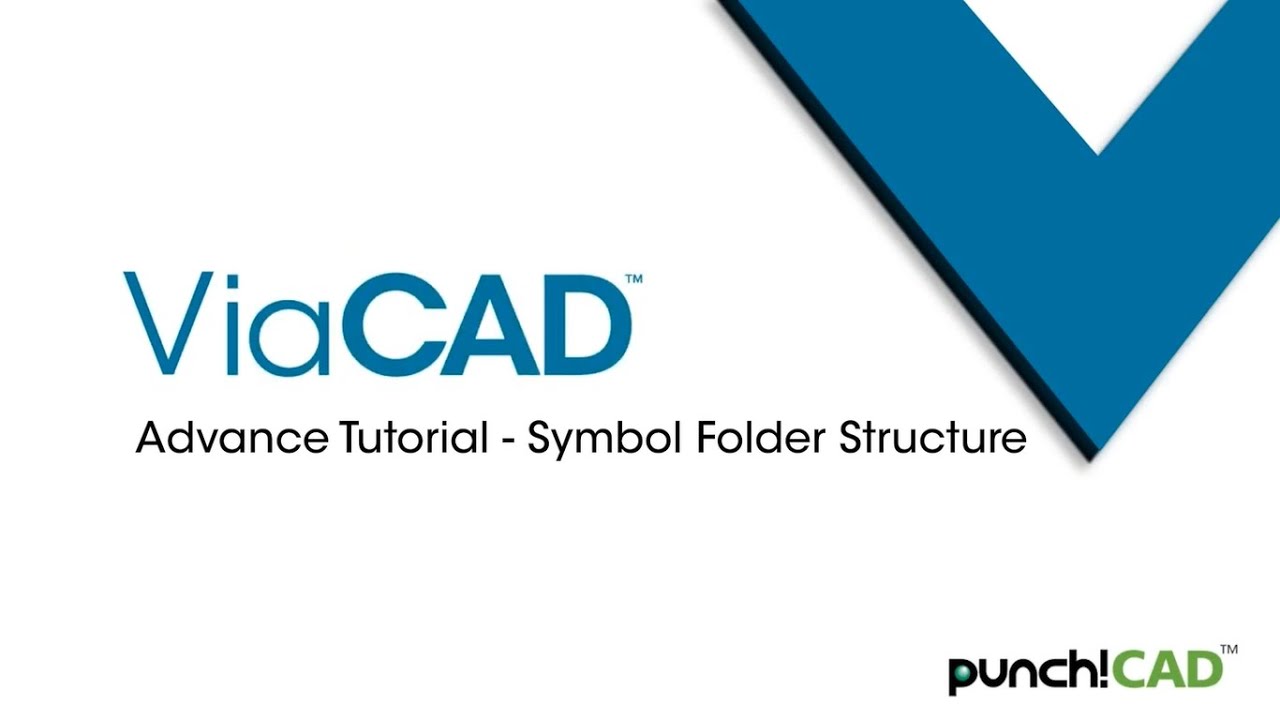 ViaCAD™

Advance Tutorial - Symbol Folder Structure

punch!CAD™